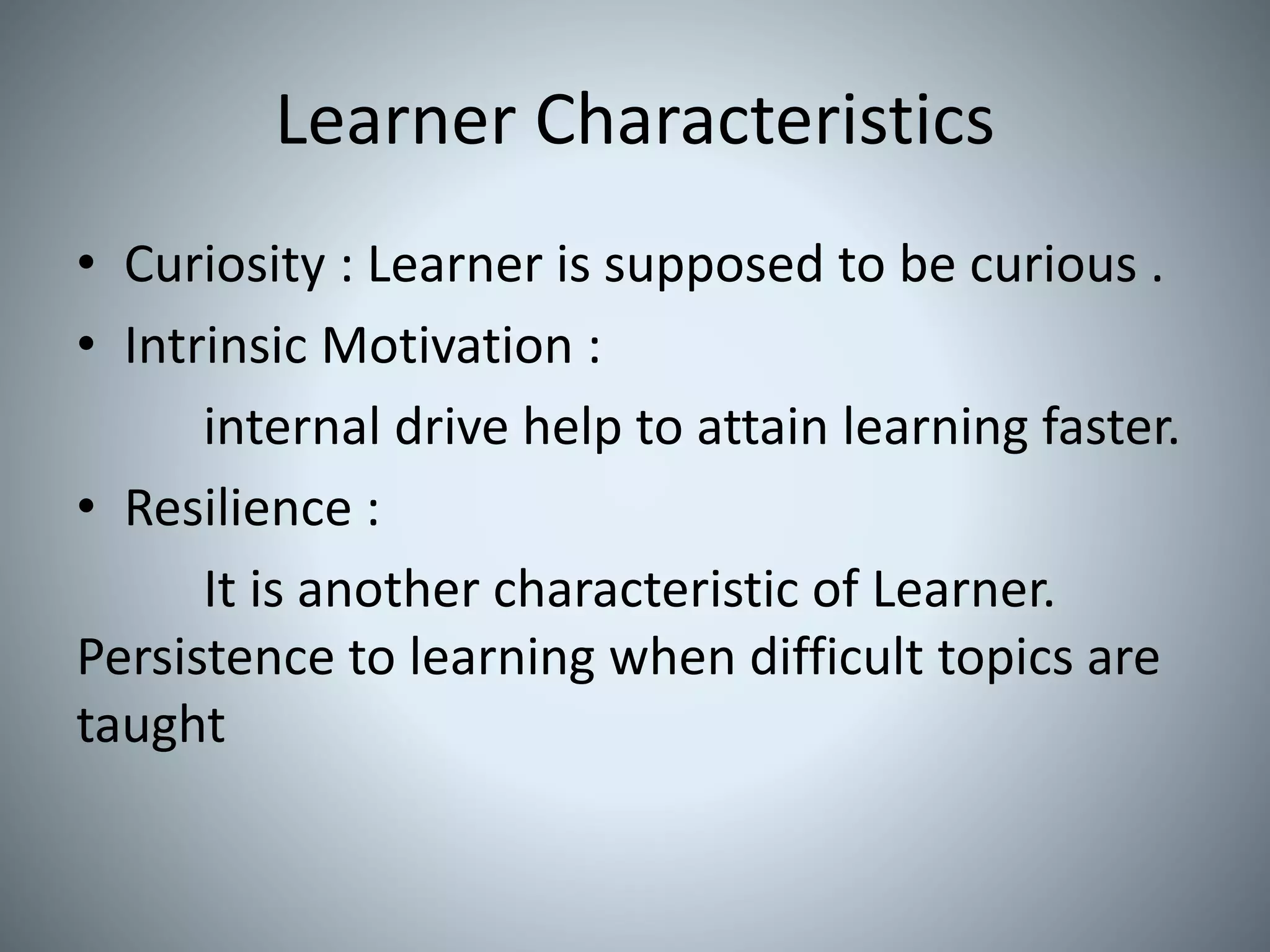 Learner Characteristics

• Curiosity : Learner is supposed to be curious .
• Intrinsic Motivation :
internal drive help to attain learning faster.
• Resilience :
It is another characteristic of Learner. Persistence to learning when difficult topics are taught